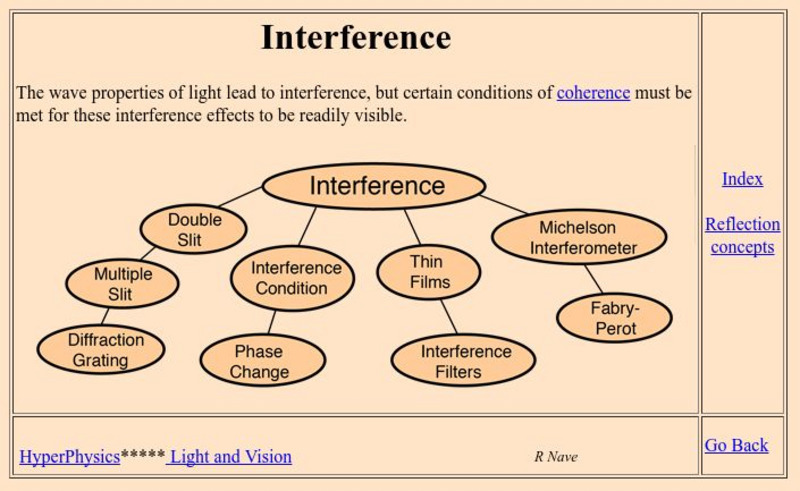 Interference

The wave properties of light lead to interference, but certain conditions of coherence must be met for these interference effects to be readily visible.

Interference

Double Slit

Multiple Slit

Diffraction Grating

Interference Condition

Phase Change

Thin Films

Interference Filters

Michelson Interferometer

Fabry-Perot

Index

Reflection concepts

HyperPhysics***** Light and Vision

R Nave

Go Back